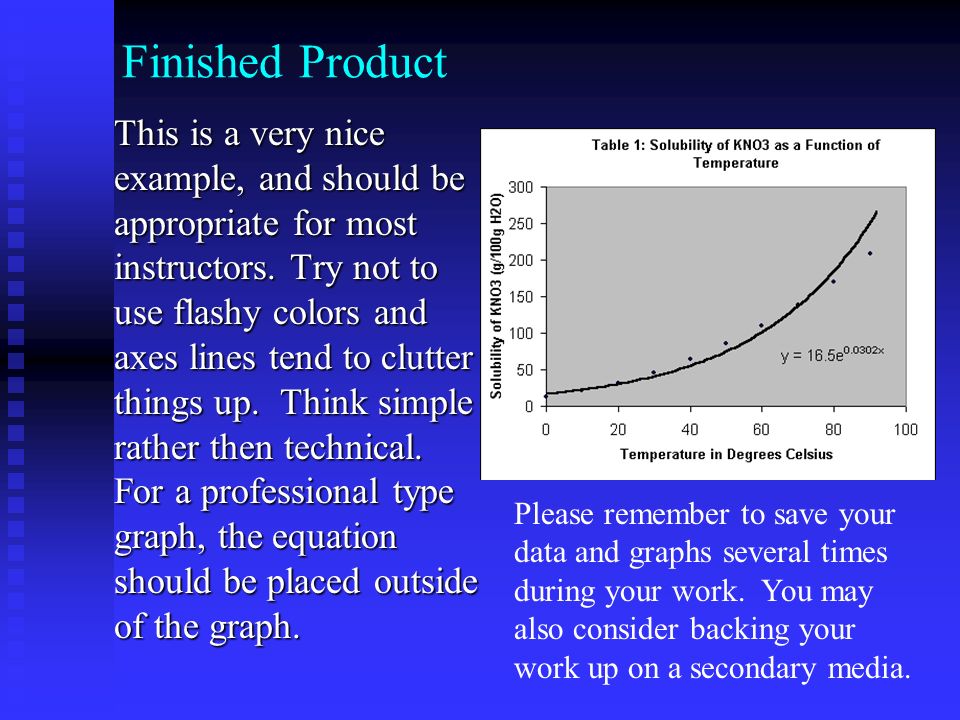 Finished Product

This is a very nice example, and should be appropriate for most instructors. Try not to use flashy colors and axes lines tend to clutter things up. Think simple rather then technical. For a professional type graph, the equation should be placed outside of the graph.

Table 1: Solubility of KNO3 as a Function of Temperature

Solubility of KNO3 (g/100g H2O)

300
250
200
150
100
50
0

$y = 16.5e^{0.0302x}$

0 20 40 60 80 100

Temperature in Degrees Celsius

Please remember to save your data and graphs several times during your work. You may also consider backing your work up on a secondary media.